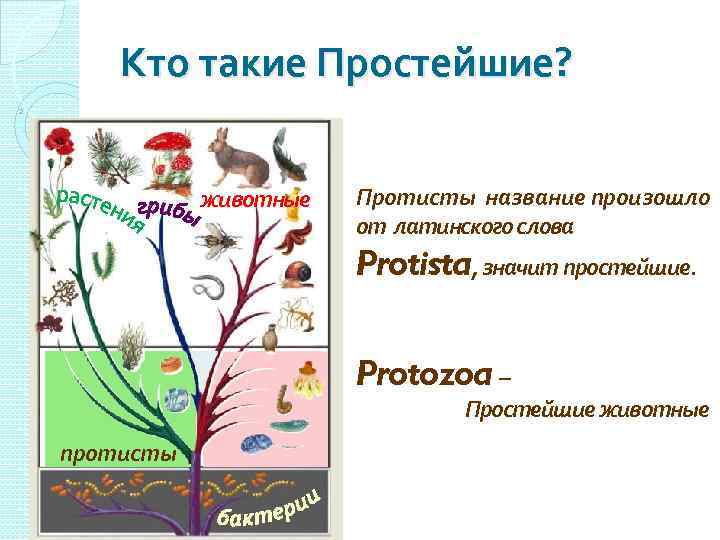 Кто такие Простейшие?

растения
грибы
животные
протисты
бактерии

Протисты название произошло от латинского слова **Protista**, значит простейшие.

**Protozoa** –
Простейшие животные